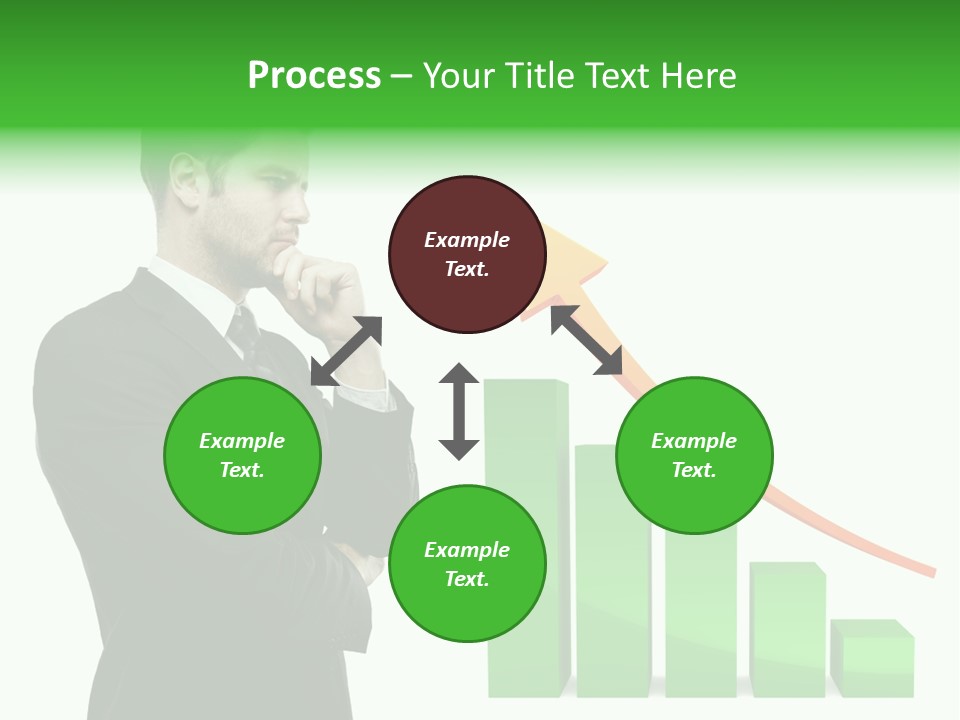 Process – Your Title Text Here

Example Text.

Example Text.

Example Text.

Example Text.